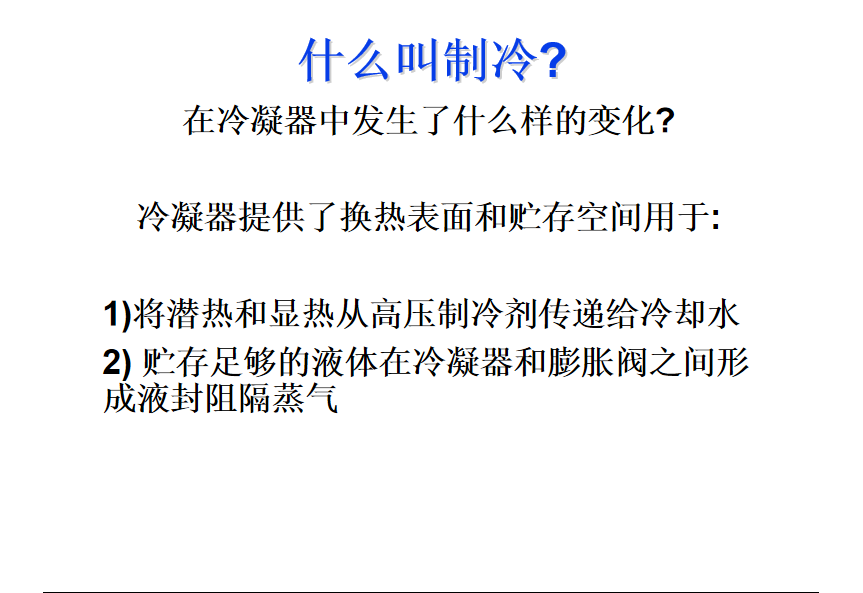 什么叫制冷?

在冷凝器中发生了什么样的变化?

冷凝器提供了换热表面和贮存空间用于:

1)将潜热和显热从高压制冷剂传递给冷却水

2) 贮存足够的液体在冷凝器和膨胀阀之间形成液封阻隔蒸气